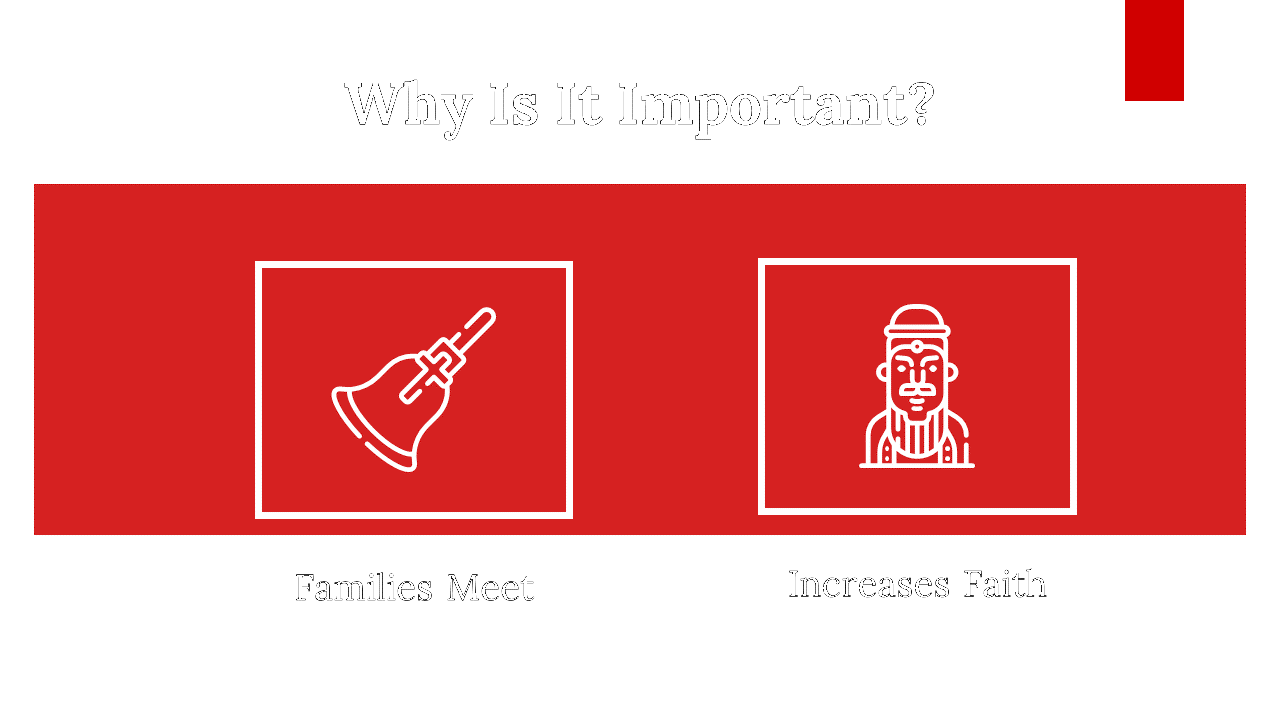 Why Is It Important?

Families Meet

Increases Faith